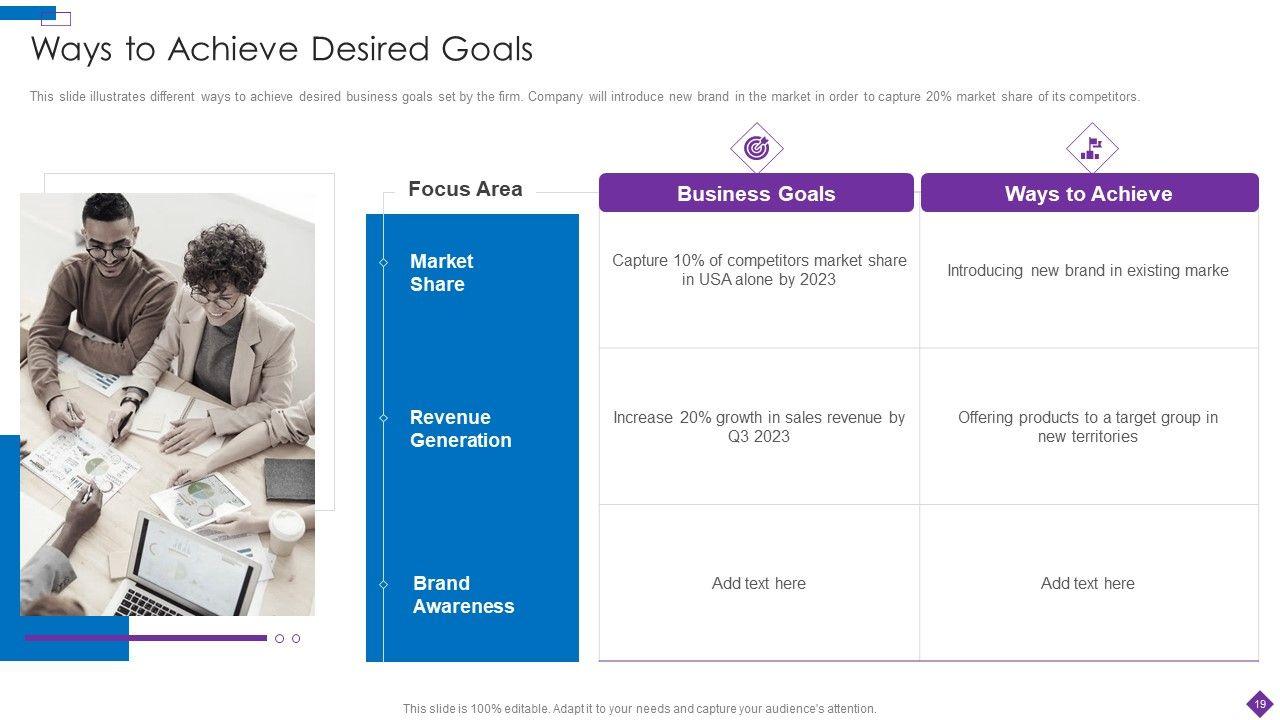 Ways to Achieve Desired Goals

This slide illustrates different ways to achieve desired business goals set by the firm. Company will introduce new brand in the market in order to capture 20% market share of its competitors.

| Focus Area | Business Goals | Ways to Achieve |
|---|---|---|
| Market Share | Capture 10% of competitors market share in USA alone by 2023 | Introducing new brand in existing marke |
| Revenue Generation | Increase 20% growth in sales revenue by Q3 2023 | Offering products to a target group in new territories |
| Brand Awareness | Add text here | Add text here |

This slide is 100% editable. Adapt it to your needs and capture your audience's attention.

19